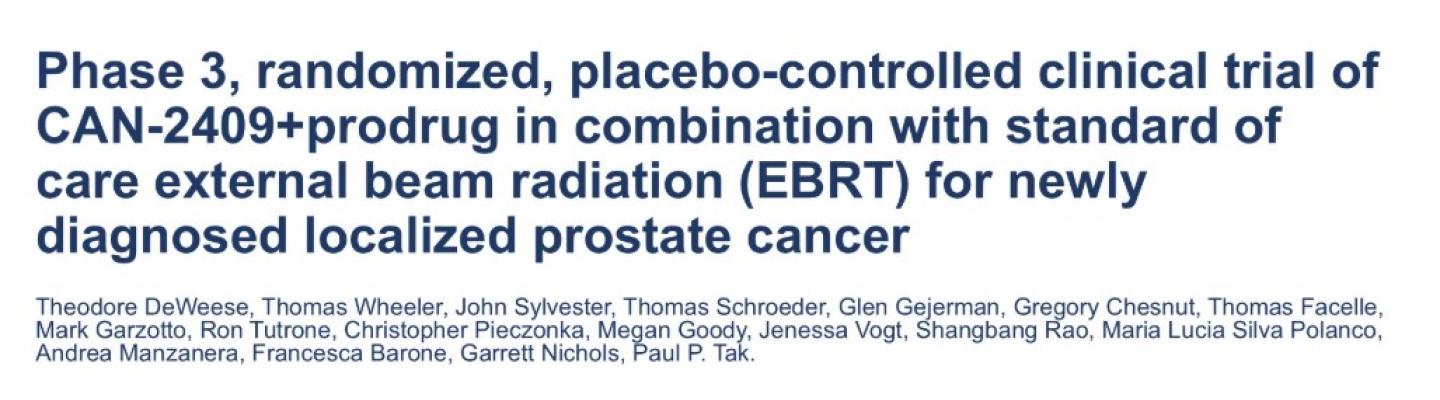 Phase 3, randomized, placebo-controlled clinical trial of CAN-2409+prodrug in combination with standard of care external beam radiation (EBRT) for newly diagnosed localized prostate cancer

Theodore DeWeese, Thomas Wheeler, John Sylvester, Thomas Schroeder, Glen Gejerman, Gregory Chesnut, Thomas Facelle, Mark Garzotto, Ron Tutrone, Christopher Pieczonka, Megan Goody, Jenessa Vogt, Shangbang Rao, Maria Lucia Silva Polanco, Andrea Manzanera, Francesca Barone, Garrett Nichols, Paul P. Tak.